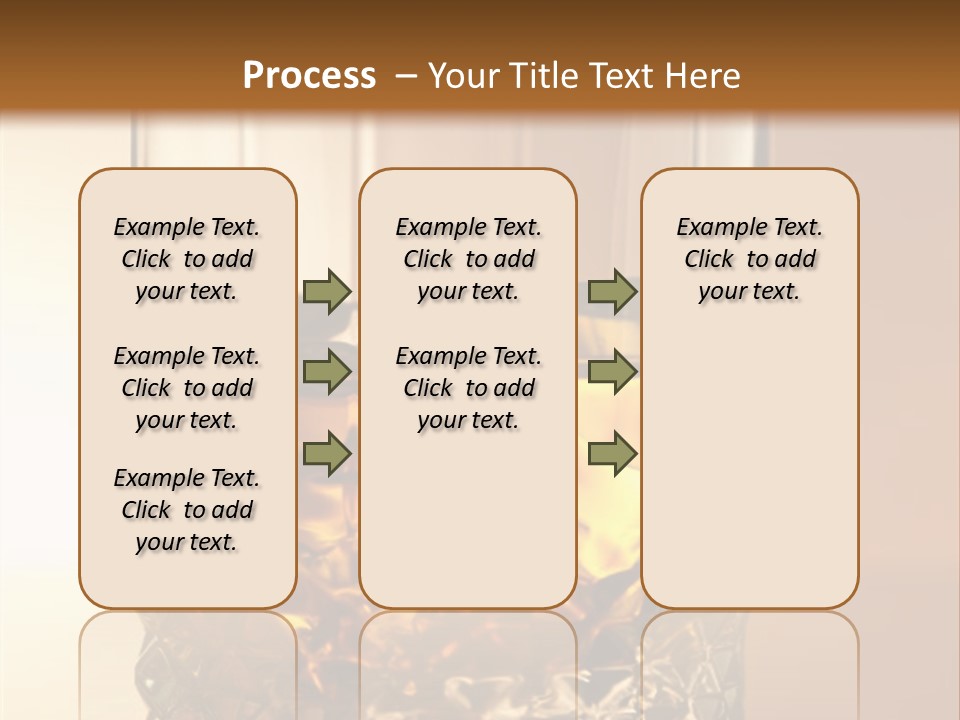 Process – Your Title Text Here

Example Text. Click to add your text.

Example Text. Click to add your text.

Example Text. Click to add your text.

Example Text. Click to add your text.

Example Text. Click to add your text.

Example Text. Click to add your text.